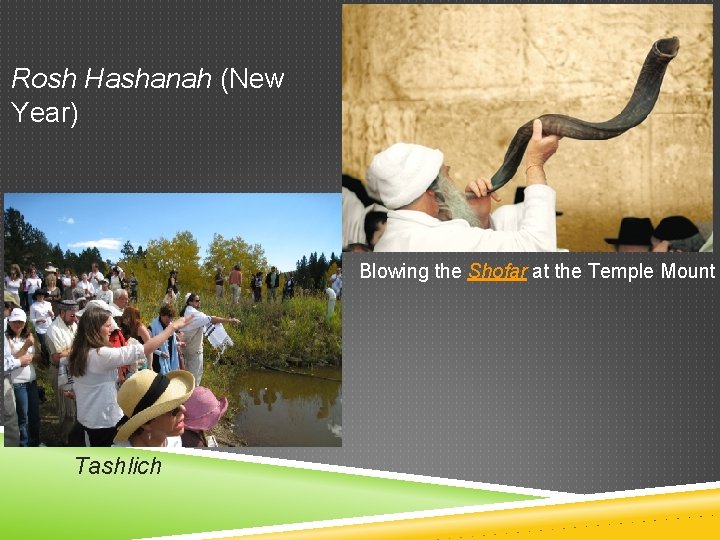 Rosh Hashanah (New Year)

Blowing the Shofar at the Temple Mount

Tashlich